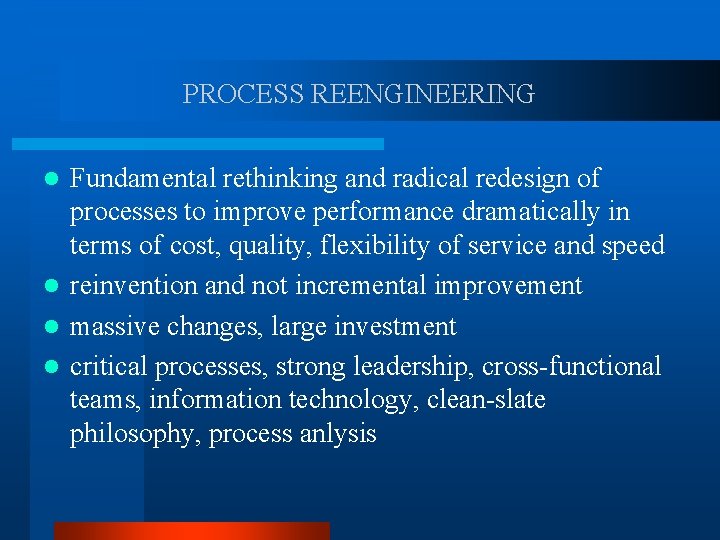 PROCESS REENGINEERING

- Fundamental rethinking and radical redesign of processes to improve performance dramatically in terms of cost, quality, flexibility of service and speed
- reinvention and not incremental improvement
- massive changes, large investment
- critical processes, strong leadership, cross-functional teams, information technology, clean-slate philosophy, process anlysis